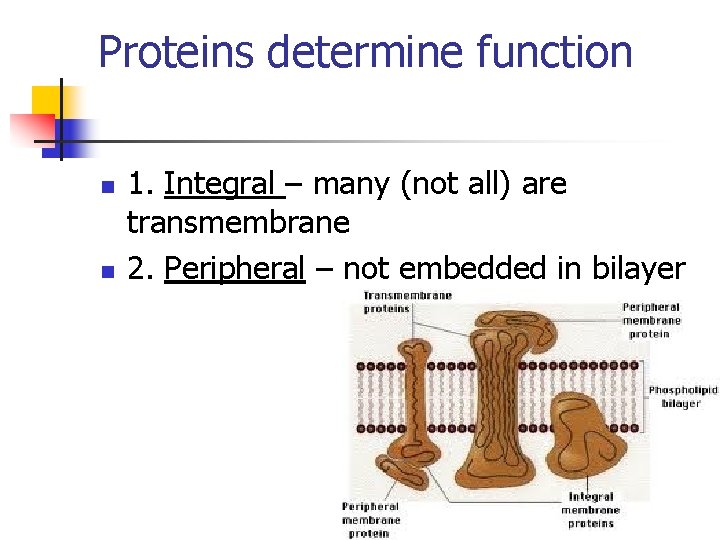 Proteins determine function

1. Integral – many (not all) are transmembrane

2. Peripheral – not embedded in bilayer

Transmembrane proteins

Peripheral membrane protein

Phospholipid bilayer

Peripheral membrane protein

Integral membrane proteins